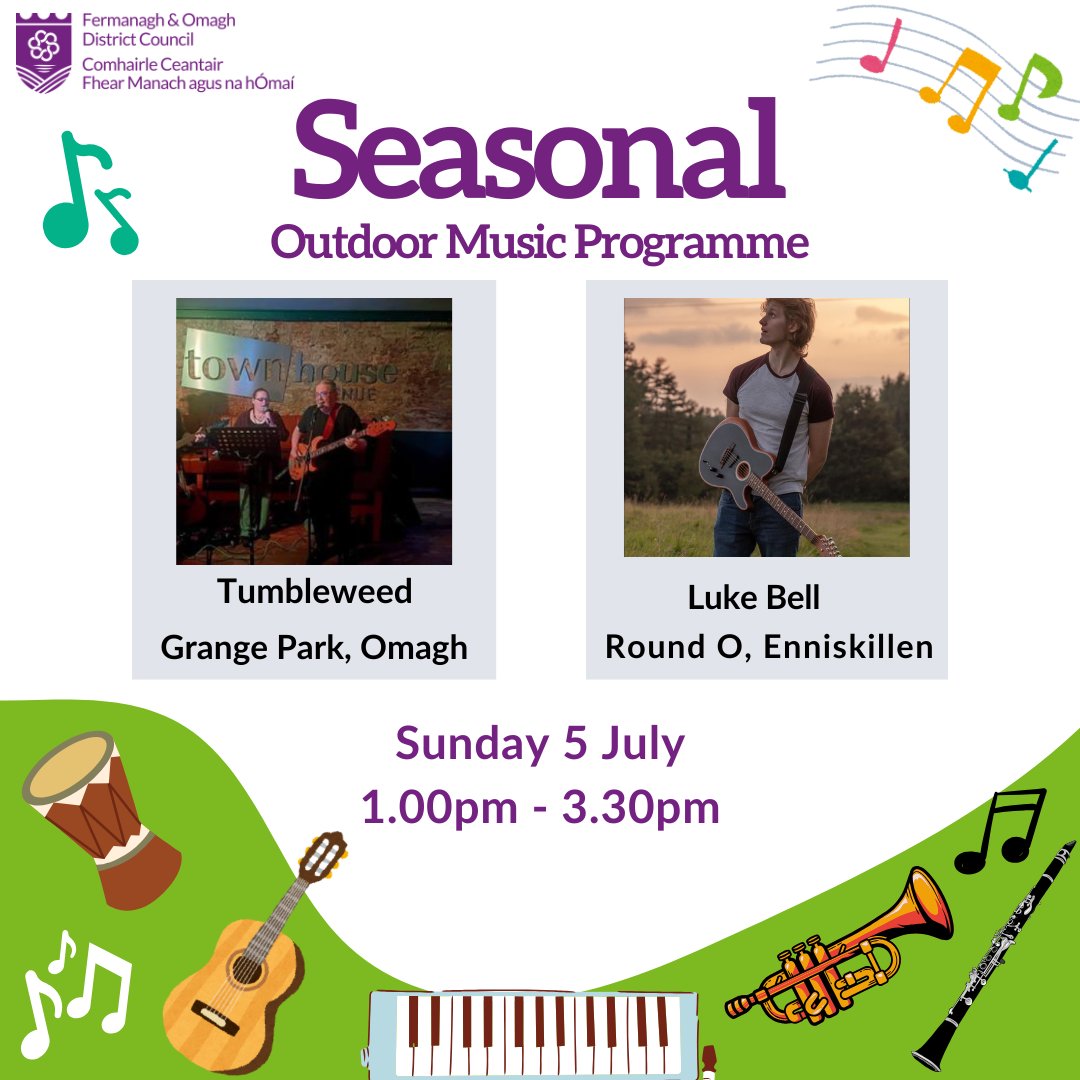 Fermanagh & Omagh District Council
Comhairle Ceantair Fhear Manach agus na hÓmaí

Seasonal
Outdoor Music Programme

town house

Tumbleweed
Grange Park, Omagh

Luke Bell
Round O, Enniskillen

Sunday 5 July
1.00pm - 3.30pm